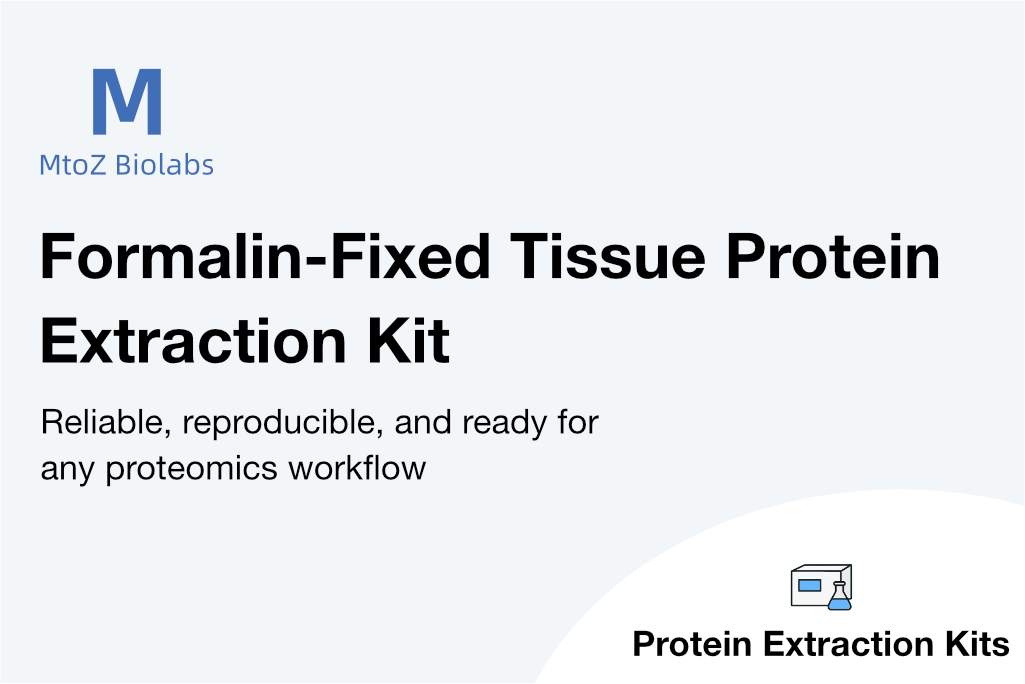 M
MtoZ Biolabs

Formalin-Fixed Tissue Protein Extraction Kit

Reliable, reproducible, and ready for any proteomics workflow

Protein Extraction Kits